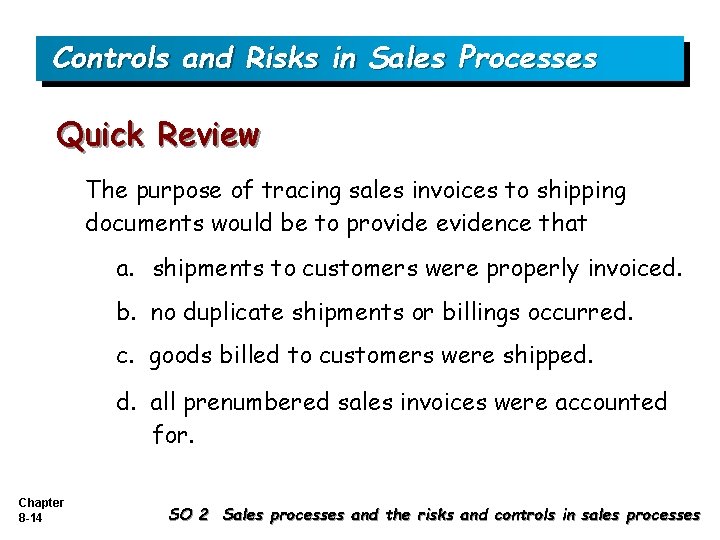 Controls and Risks in Sales Processes

Quick Review

The purpose of tracing sales invoices to shipping documents would be to provide evidence that

a. shipments to customers were properly invoiced.

b. no duplicate shipments or billings occurred.

c. goods billed to customers were shipped.

d. all prenumbered sales invoices were accounted for.

Chapter 8-14

SO 2 Sales processes and the risks and controls in sales processes